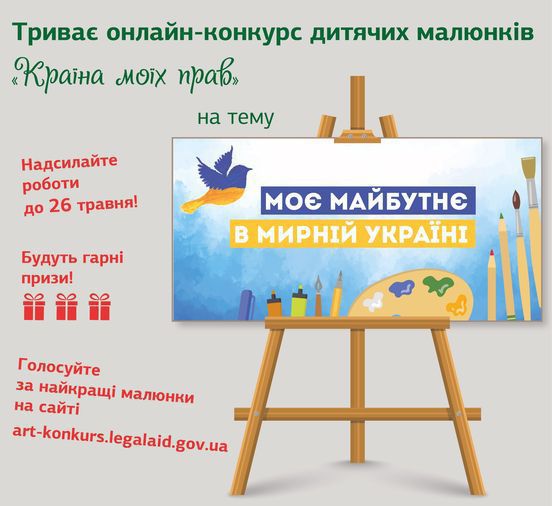 Триває онлайн-конкурс дитячих малюнків

«Країна моїх прав»

на тему

МОЄ МАЙБУТНЄ В МИРНІЙ УКРАЇНІ

Надсилайте роботи до 26 травня!

Будуть гарні призи!

Голосуйте за найкращі малюнки на сайті

art-konkurs.legalaid.gov.ua